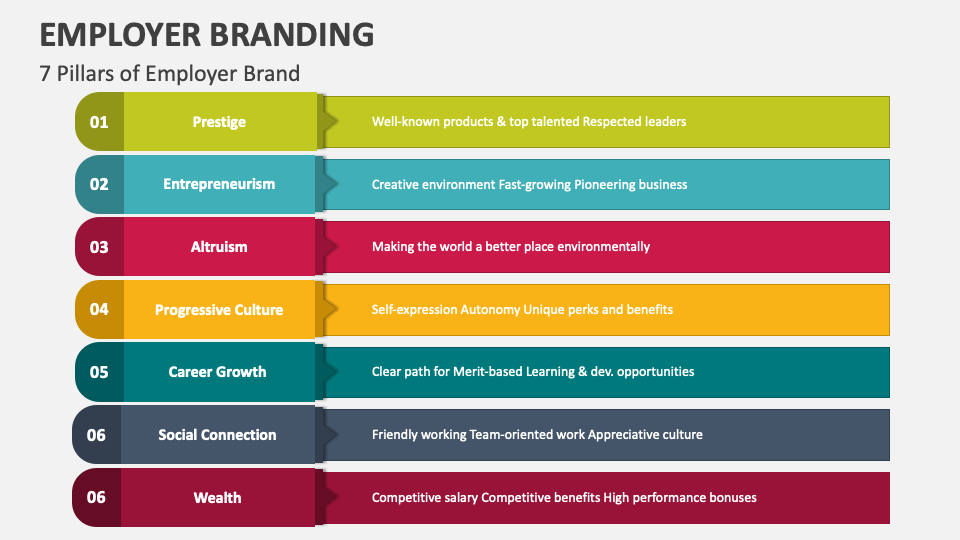 EMPLOYER BRANDING

7 Pillars of Employer Brand

01 Prestige
Well-known products & top talented Respected leaders

02 Entrepreneurism
Creative environment Fast-growing Pioneering business

03 Altruism
Making the world a better place environmentally

04 Progressive Culture
Self-expression Autonomy Unique perks and benefits

05 Career Growth
Clear path for Merit-based Learning & dev. opportunities

06 Social Connection
Friendly working Team-oriented work Appreciative culture

06 Wealth
Competitive salary Competitive benefits High performance bonuses